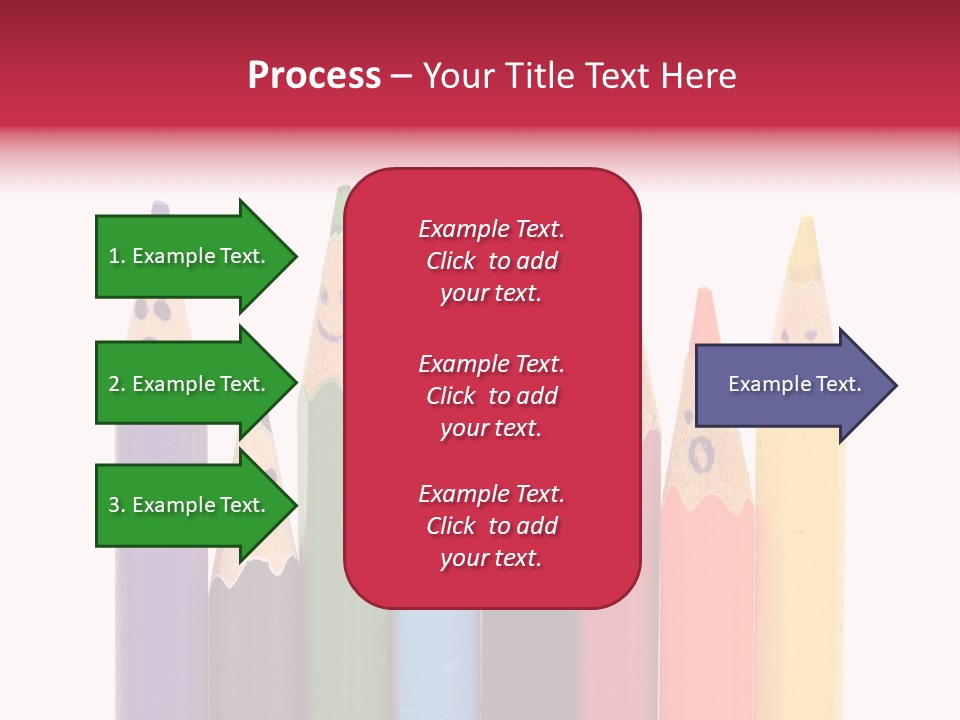 Process – Your Title Text Here

1. Example Text.

2. Example Text.

3. Example Text.

Example Text. Click to add your text.

Example Text. Click to add your text.

Example Text. Click to add your text.

Example Text.